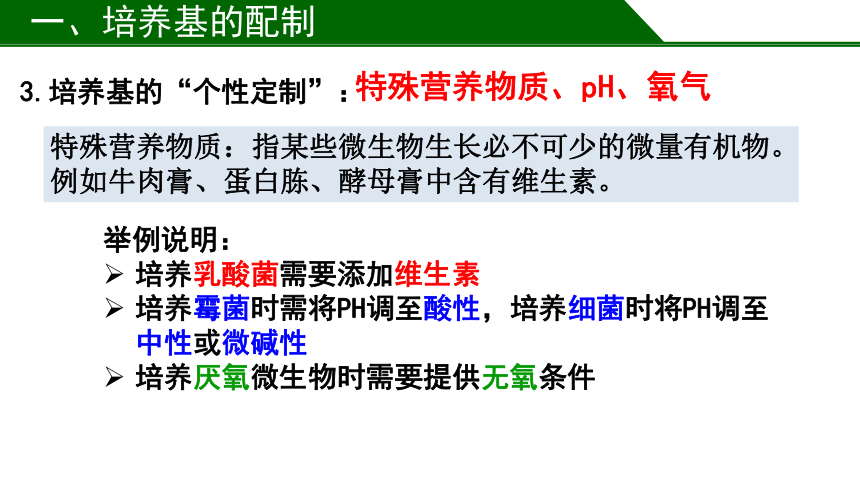 一、培养基的配制

3. 培养基的“个性定制”：特殊营养物质、pH、氧气

特殊营养物质：指某些微生物生长必不可少的微量有机物。例如牛肉膏、蛋白胨、酵母膏中含有维生素。

举例说明：
➢ 培养乳酸菌需要添加维生素
➢ 培养霉菌时需将PH调至酸性，培养细菌时将PH调至中性或微碱性
➢ 培养厌氧微生物时需要提供无氧条件